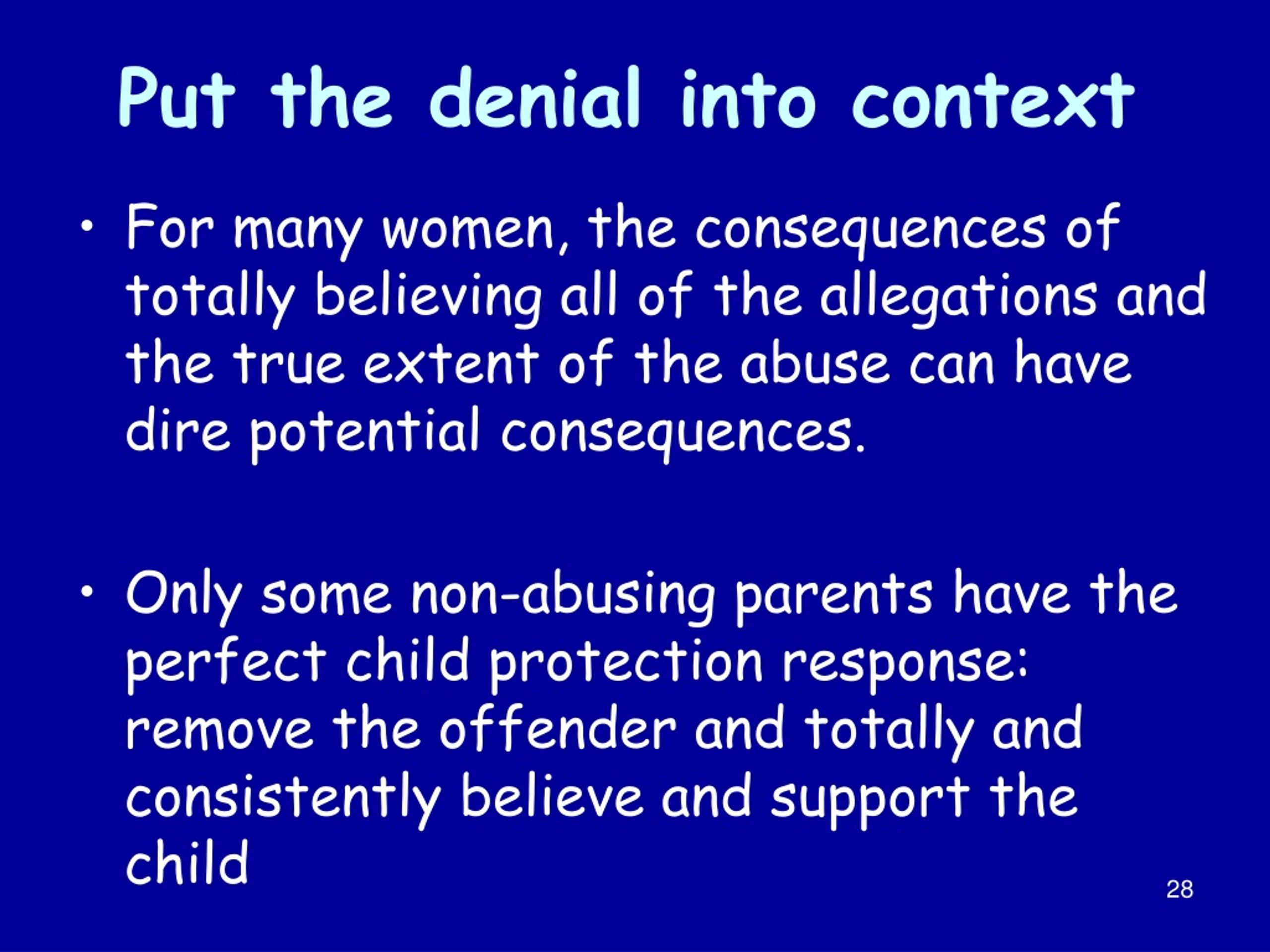 Put the denial into context

• For many women, the consequences of totally believing all of the allegations and the true extent of the abuse can have dire potential consequences.

• Only some non-abusing parents have the perfect child protection response: remove the offender and totally and consistently believe and support the child

28